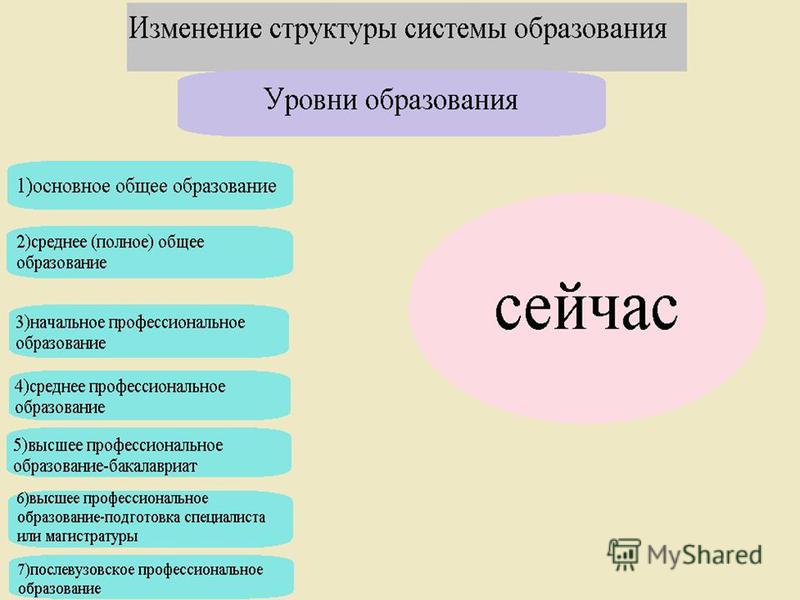 Изменение структуры системы образования

Уровни образования

1)основное общее образование

2)среднее (полное) общее образование

3)начальное профессиональное образование

4)среднее профессиональное образование

5)высшее профессиональное образование-бакалавриат

6)высшее профессиональное образование-подготовка специалиста или магистратуры

7)послевузовское профессиональное образование

сейчас

MyShared